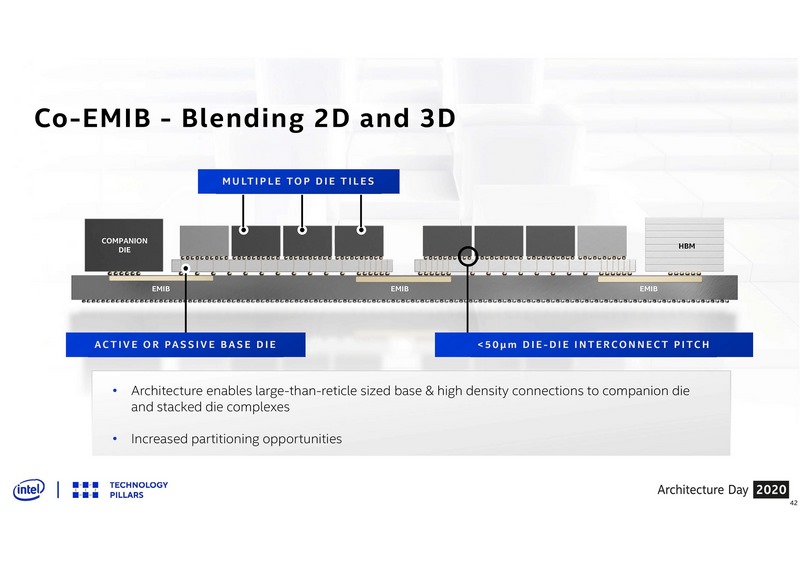 Co-EMIB - Blending 2D and 3D

MULTIPLE TOP DIE TILES

COMPANION DIE

HBM

EMIB

EMIB

EMIB

ACTIVE OR PASSIVE BASE DIE

<50µm DIE-DIE INTERCONNECT PITCH

• Architecture enables large-than-reticle sized base & high density connections to companion die and stacked die complexes

• Increased partitioning opportunities

intel | TECHNOLOGY PILLARS

Architecture Day 2020

42